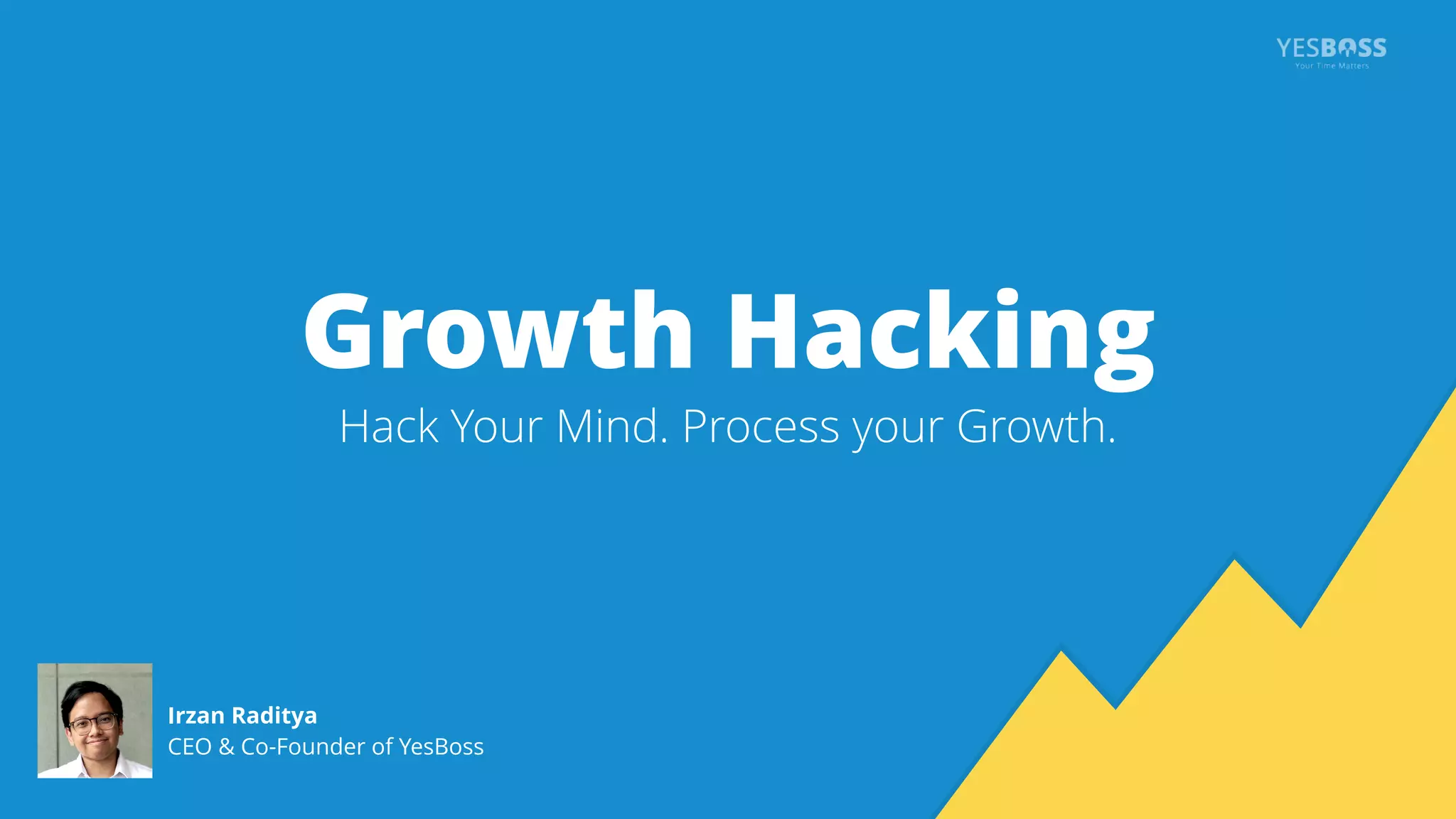 YESBOSS
Your Time Matters

Growth Hacking

Hack Your Mind. Process your Growth.

Irzan Raditya
CEO & Co-Founder of YesBoss